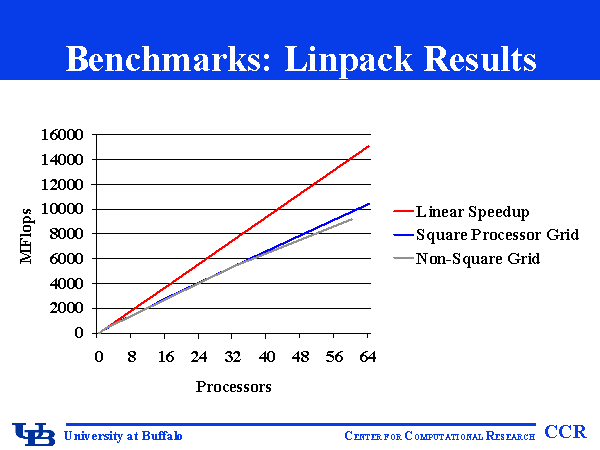 Benchmarks: Linpack Results

16000
14000
12000
10000
8000
6000
4000
2000
0

MFlops

0 8 16 24 32 40 48 56 64

Processors

Linear Speedup
Square Processor Grid
Non-Square Grid

UB University at Buffalo

CENTER FOR COMPUTATIONAL RESEARCH CCR